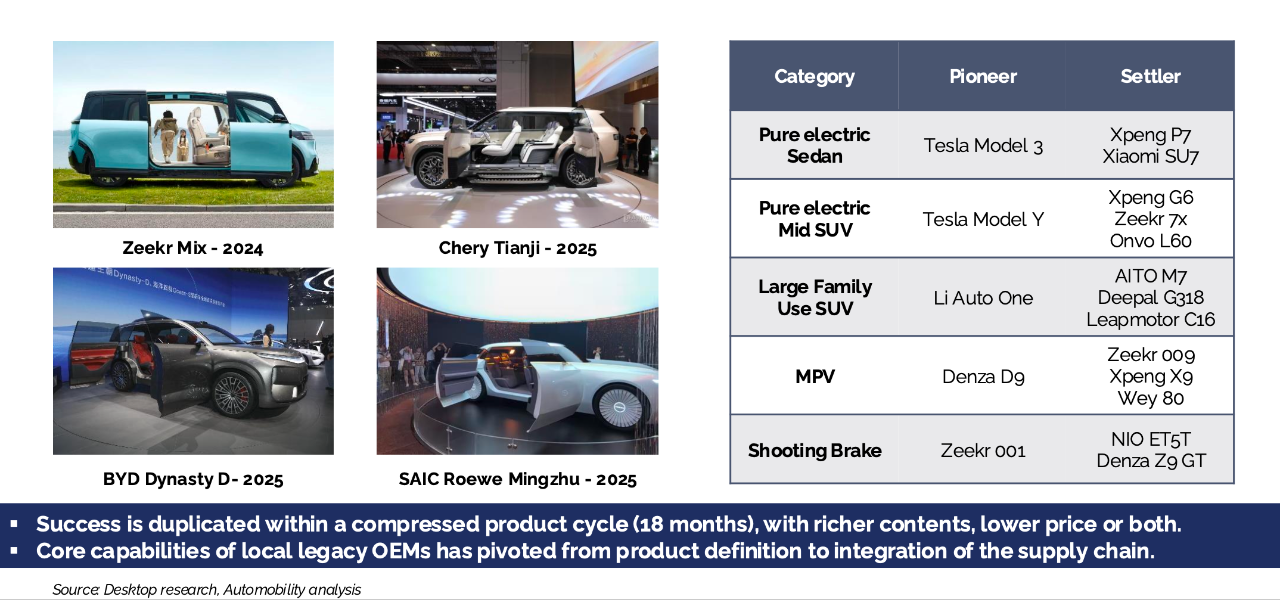 Zeekr Mix - 2024

Chery Tianji - 2025

BYD Dynasty D- 2025

SAIC Roewe Mingzhu - 2025

| Category | Pioneer | Settler |
|---|---|---|
| Pure electric Sedan | Tesla Model 3 | Xpeng P7 Xiaomi SU7 |
| Pure electric Mid SUV | Tesla Model Y | Xpeng G6 Zeekr 7x Onvo L60 |
| Large Family Use SUV | Li Auto One | AITO M7 Deepal G318 Leapmotor C16 |
| MPV | Denza D9 | Zeekr 009 Xpeng X9 Wey 80 |
| Shooting Brake | Zeekr 001 | NIO ET5T Denza Z9 GT |

▪ Success is duplicated within a compressed product cycle (18 months), with richer contents, lower price or both.
▪ Core capabilities of local legacy OEMs has pivoted from product definition to integration of the supply chain.

Source: Desktop research, Automobility analysis